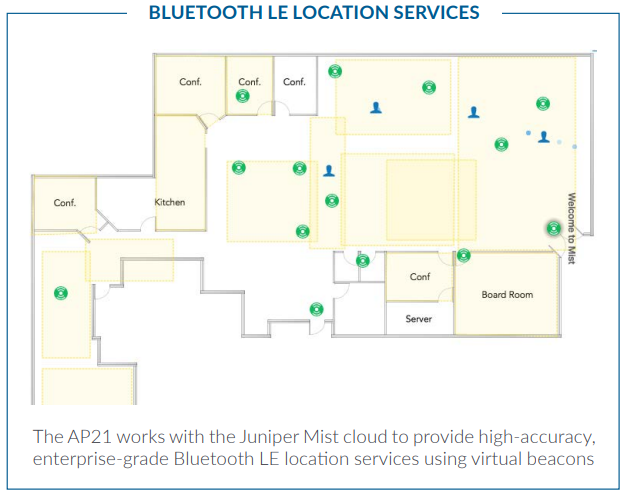 BLUETOOTH LE LOCATION SERVICES

Conf.

Conf.

Conf.

Conf.

Kitchen

Welcome to Mist

Conf

Board Room

Server

The AP21 works with the Juniper Mist cloud to provide high-accuracy, enterprise-grade Bluetooth LE location services using virtual beacons